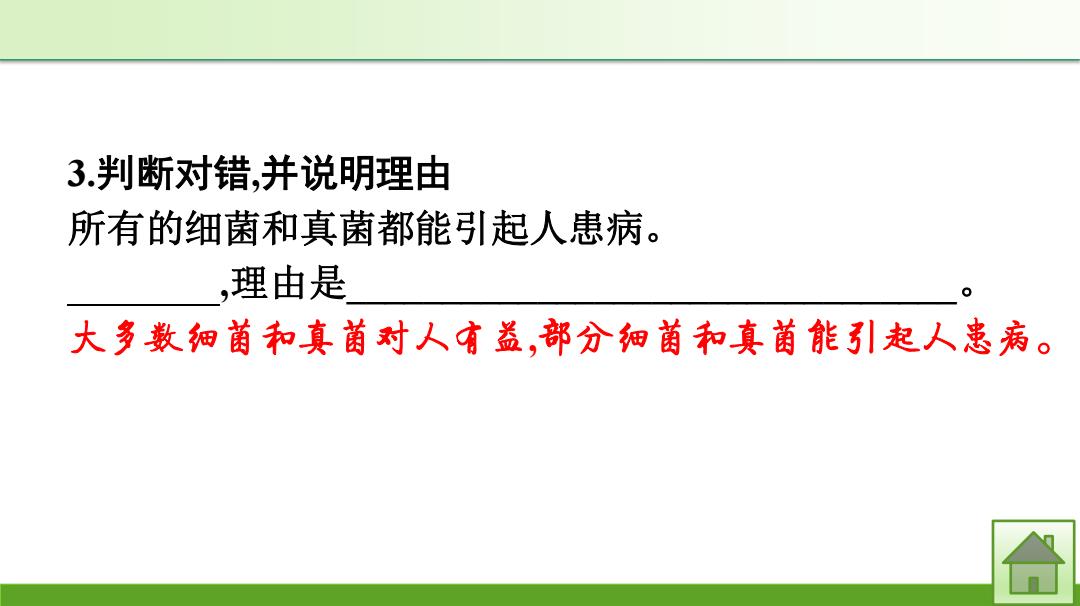 3.判断对错,并说明理由

所有的细菌和真菌都能引起人患病。

________,理由是________________________________。

大多数细菌和真菌对人有益,部分细菌和真菌能引起人患病。